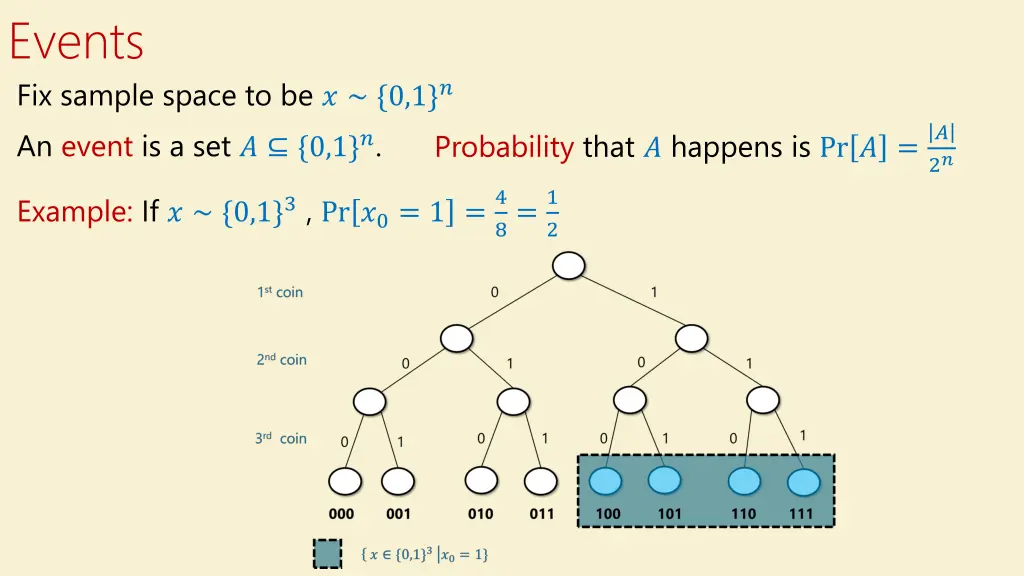 Events

Fix sample space to be $x \sim \{0,1\}^n$

An event is a set $A \subseteq \{0,1\}^n$. Probability that $A$ happens is $\Pr[A] = \frac{|A|}{2^n}$

Example: If $x \sim \{0,1\}^3$ , $\Pr[x_0 = 1] = \frac{4}{8} = \frac{1}{2}$

1st coin
0
1
2nd coin
0
1
0
1
3rd coin
0
1
0
1
0
1
0
1
000
001
010
011
100
101
110
111

$\{ x \in \{0,1\}^3 \mid x_0 = 1\}$